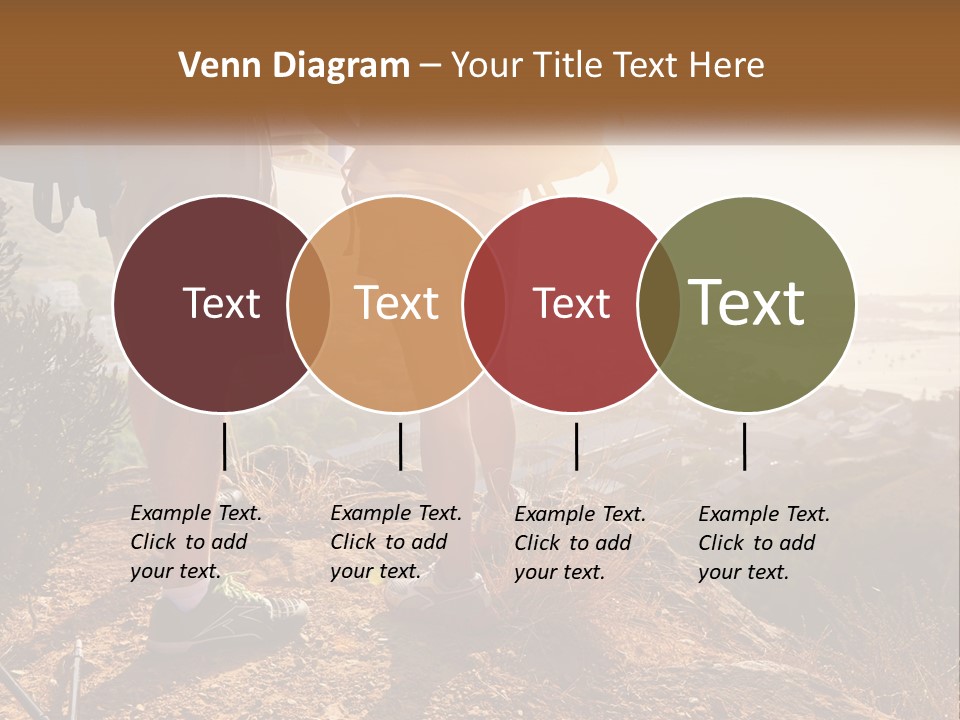 Venn Diagram – Your Title Text Here

Text

Text

Text

Text

Example Text. Click to add your text.

Example Text. Click to add your text.

Example Text. Click to add your text.

Example Text. Click to add your text.